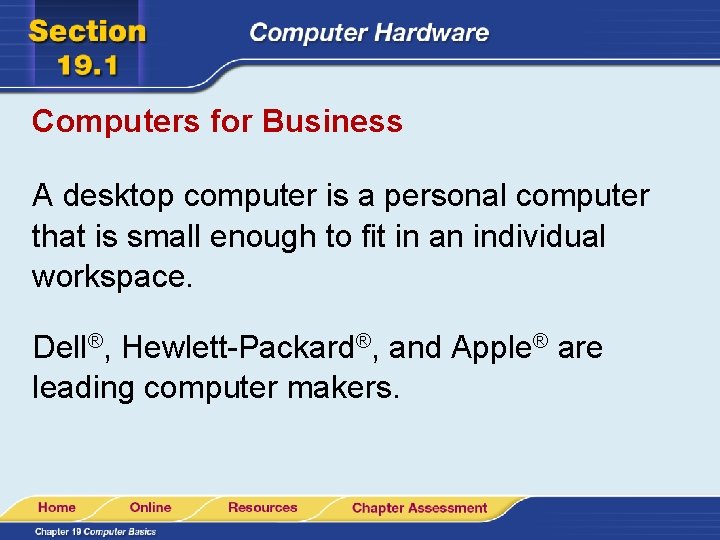 Section 19.1

Computer Hardware

Computers for Business

A desktop computer is a personal computer that is small enough to fit in an individual workspace.

Dell®, Hewlett-Packard®, and Apple® are leading computer makers.

Home Online Resources Chapter Assessment

Chapter 19 Computer Basics